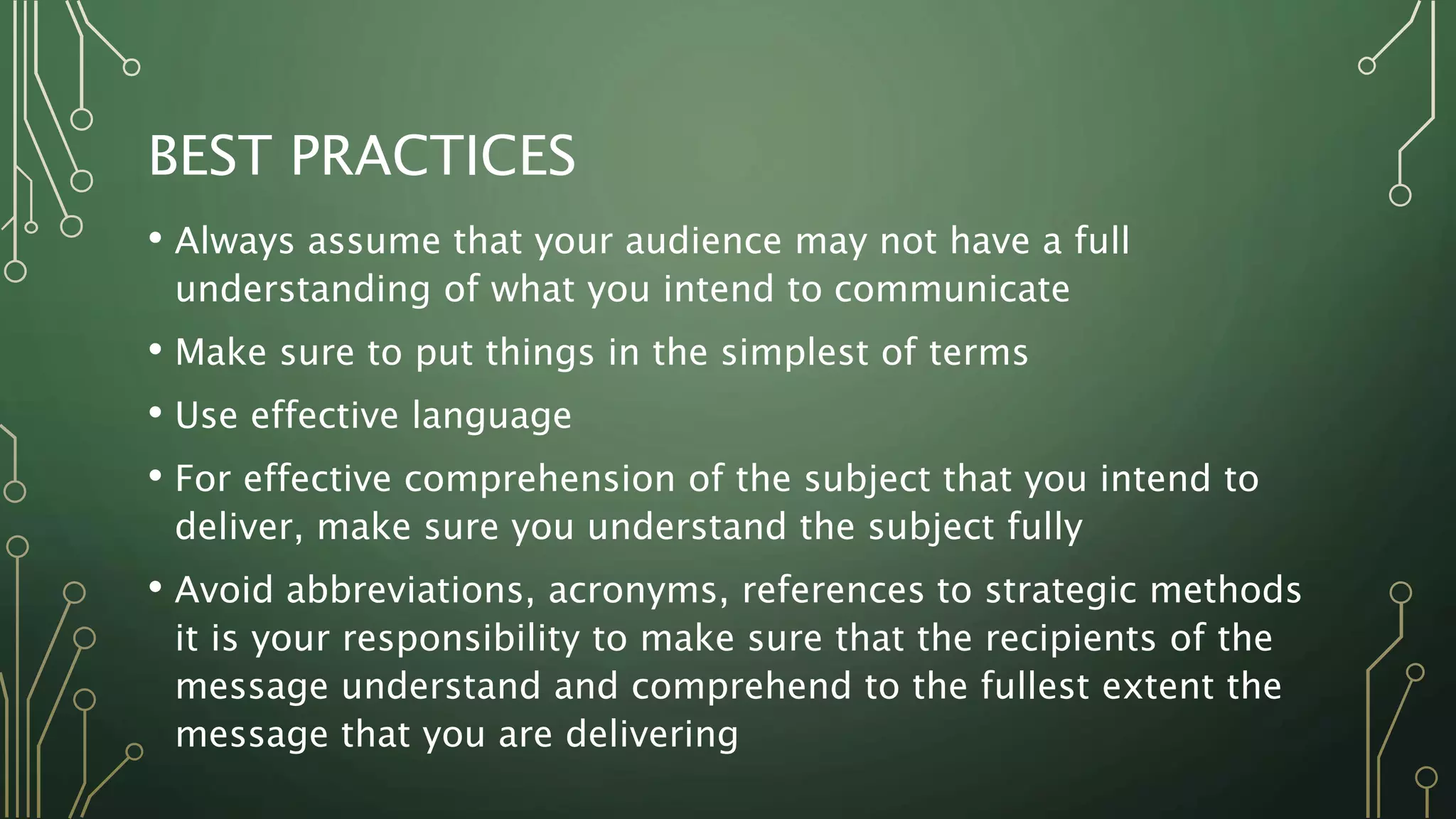 BEST PRACTICES

• Always assume that your audience may not have a full understanding of what you intend to communicate

• Make sure to put things in the simplest of terms

• Use effective language

• For effective comprehension of the subject that you intend to deliver, make sure you understand the subject fully

• Avoid abbreviations, acronyms, references to strategic methods it is your responsibility to make sure that the recipients of the message understand and comprehend to the fullest extent the message that you are delivering